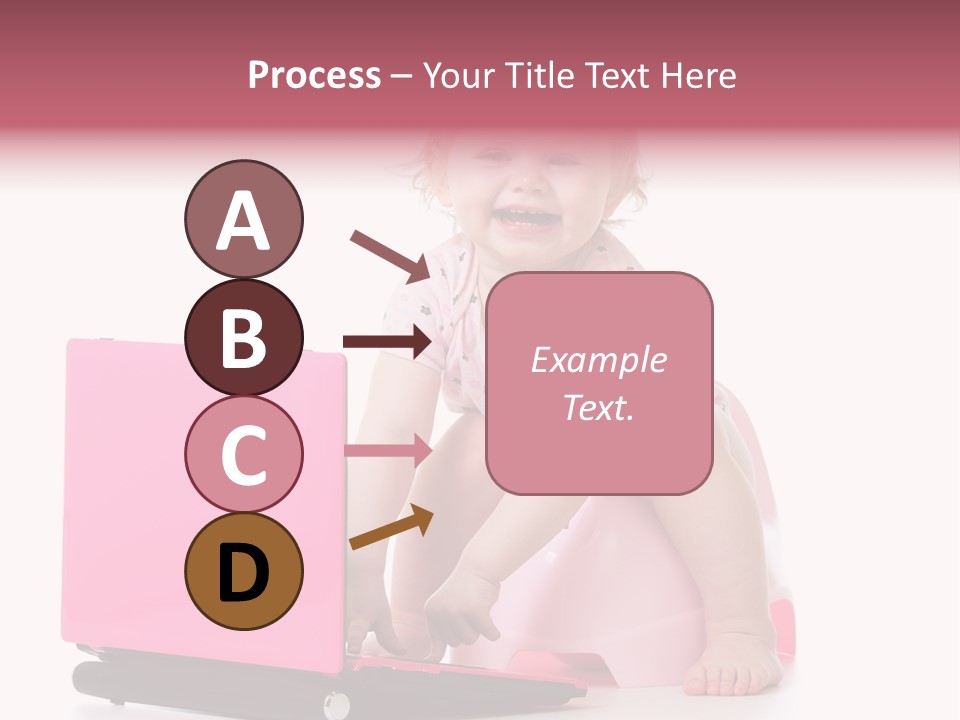 Process – Your Title Text Here

A

B

C

D

Example Text.